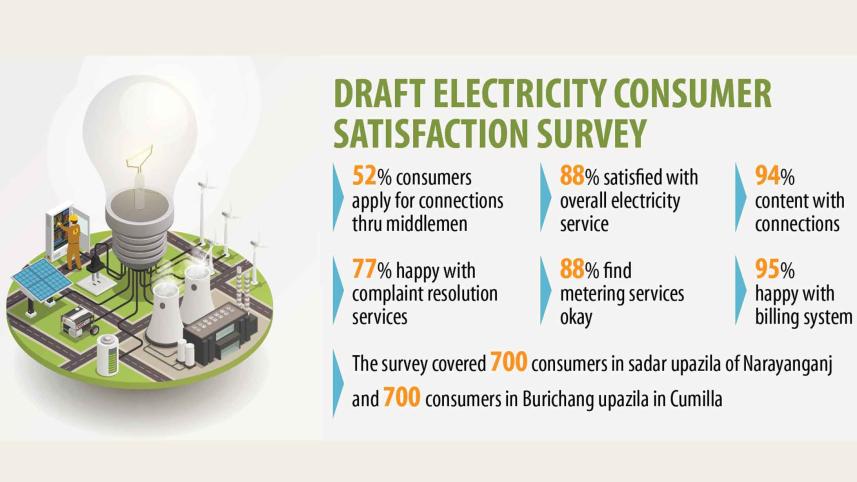 DRAFT ELECTRICITY CONSUMER SATISFACTION SURVEY

52% consumers apply for connections thru middlemen

88% satisfied with overall electricity service

94% content with connections

77% happy with complaint resolution services

88% find metering services okay

95% happy with billing system

The survey covered 700 consumers in sadar upazila of Narayanganj and 700 consumers in Burichang upazila in Cumilla